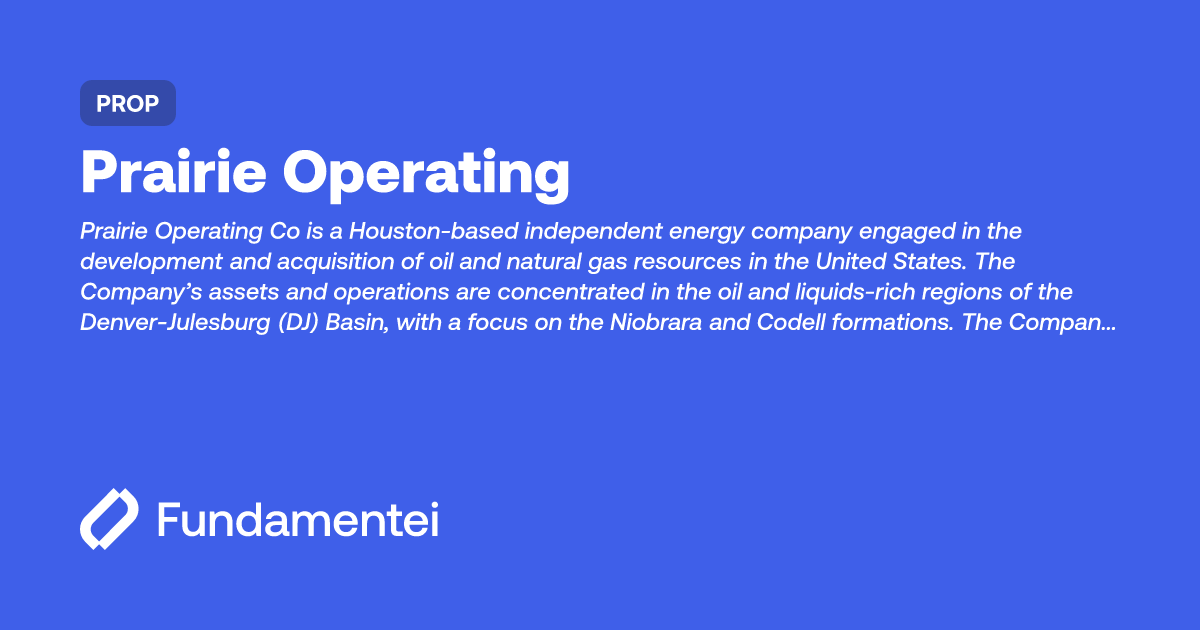 PROP

Prairie Operating

Prairie Operating Co is a Houston-based independent energy company engaged in the development and acquisition of oil and natural gas resources in the United States. The Company's assets and operations are concentrated in the oil and liquids-rich regions of the Denver-Julesburg (DJ) Basin, with a focus on the Niobrara and Codell formations. The Compan...

Fundamentei